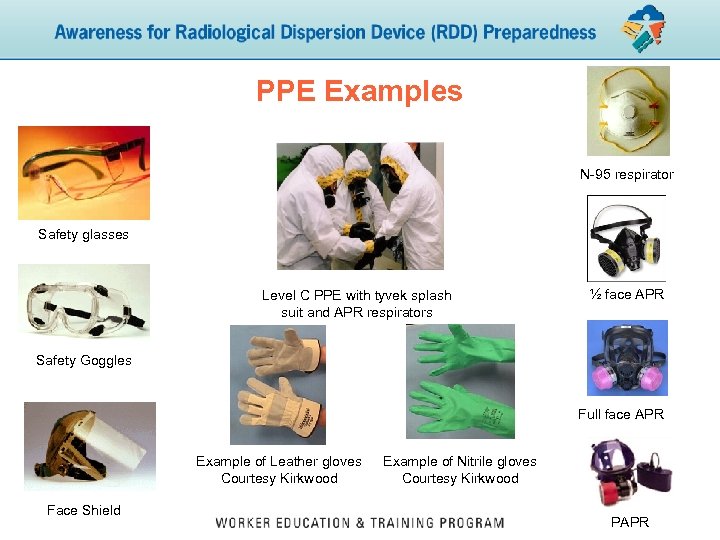 Awareness for Radiological Dispersion Device (RDD) Preparedness

PPE Examples

Safety glasses

Safety Goggles

Face Shield

Level C PPE with tyvek splash suit and APR respirators

Example of Leather gloves
Courtesy Kirkwood

Example of Nitrile gloves
Courtesy Kirkwood

N-95 respirator

½ face APR

Full face APR

PAPR

WORKER EDUCATION & TRAINING PROGRAM